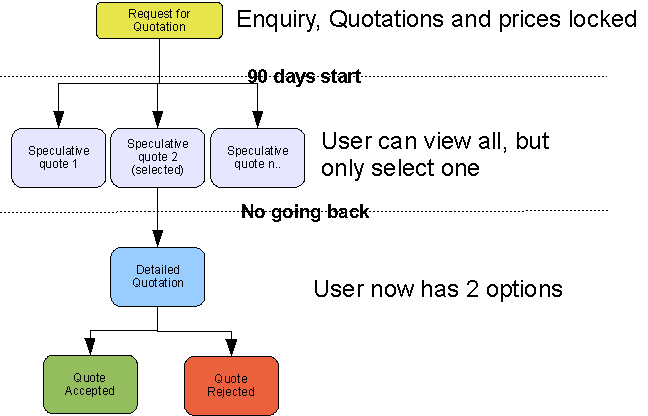 Request for Quotation

Enquiry, Quotations and prices locked

90 days start

Speculative quote 1

Speculative quote 2 (selected)

Speculative quote n..

User can view all, but only select one

No going back

Detailed Quotation

User now has 2 options

Quote Accepted

Quote Rejected